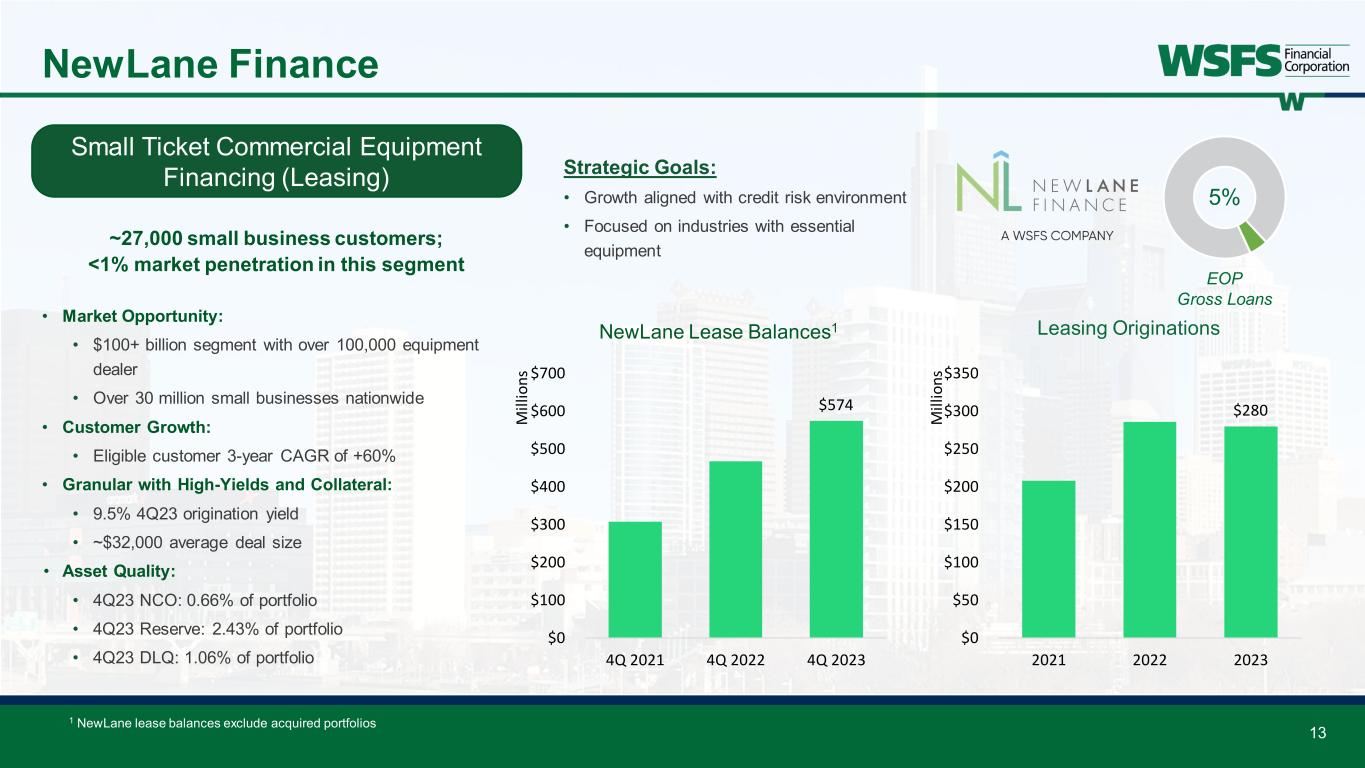 NewLane Finance

WSFS Financial Corporation

Small Ticket Commercial Equipment Financing (Leasing)

~27,000 small business customers; <1% market penetration in this segment

• Market Opportunity:
 • $100+ billion segment with over 100,000 equipment dealer
 • Over 30 million small businesses nationwide
• Customer Growth:
 • Eligible customer 3-year CAGR of +60%
• Granular with High-Yields and Collateral:
 • 9.5% 4Q23 origination yield
 • ~$32,000 average deal size
• Asset Quality:
 • 4Q23 NCO: 0.66% of portfolio
 • 4Q23 Reserve: 2.43% of portfolio
 • 4Q23 DLQ: 1.06% of portfolio

Strategic Goals:
• Growth aligned with credit risk environment
• Focused on industries with essential equipment

NL NEWLANE FINANCE
A WSFS COMPANY

5%

EOP Gross Loans

NewLane Lease Balances$^1$

Millions
$700
$600
$500
$400
$300
$200
$100
$0
$574
4Q 2021 4Q 2022 4Q 2023

Leasing Originations

Millions
$350
$300
$250
$200
$150
$100
$50
$0
$280
2021 2022 2023

$^1$ NewLane lease balances exclude acquired portfolios

13